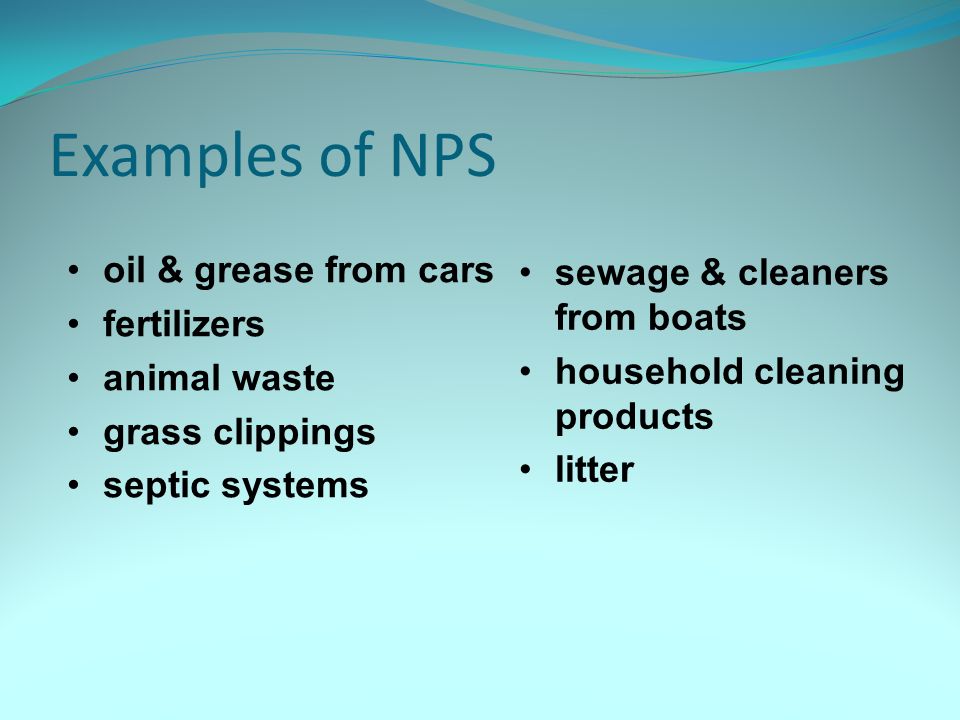 Examples of NPS

• oil & grease from cars
• fertilizers
• animal waste
• grass clippings
• septic systems

• sewage & cleaners from boats
• household cleaning products
• litter